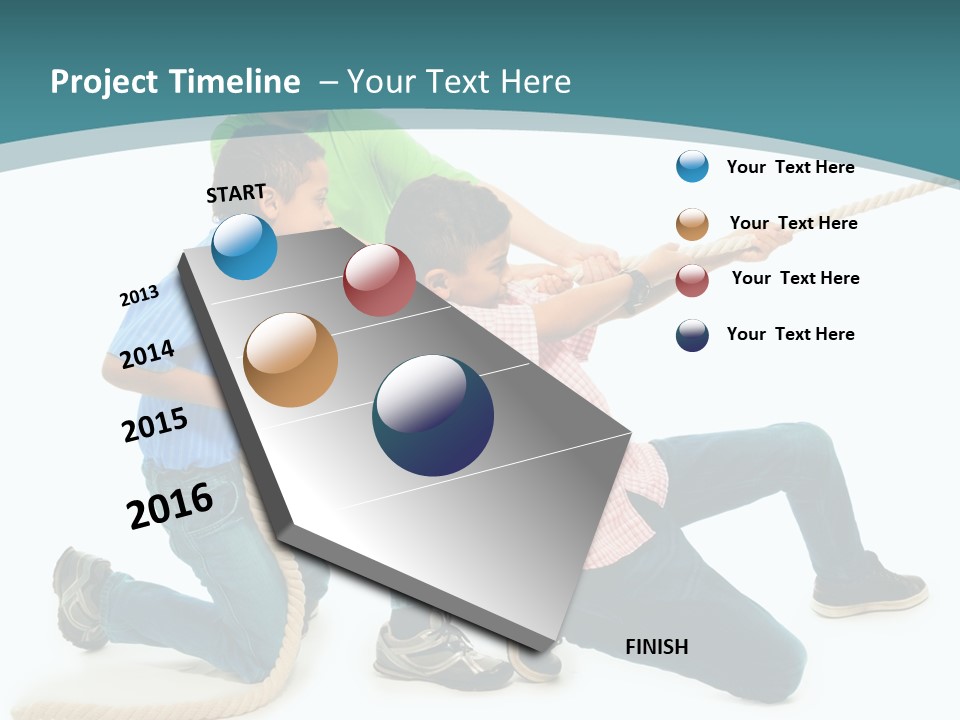 Project Timeline – Your Text Here

START

2013

2014

2015

2016

FINISH

Your Text Here

Your Text Here

Your Text Here

Your Text Here